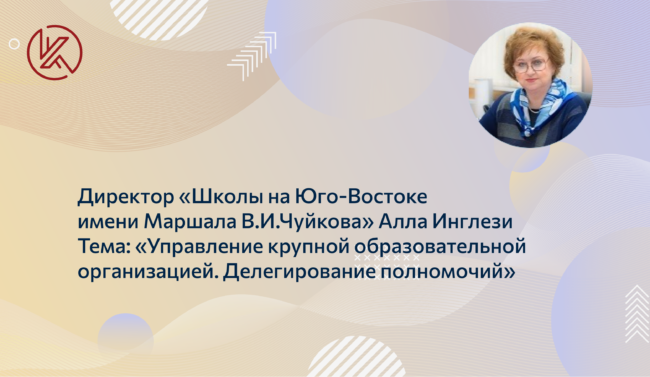 Директор «Школы на Юго-Востоке имени Маршала В.И.Чуйкова» Алла Инглези
Тема: «Управление крупной образовательной организацией. Делегирование полномочий»